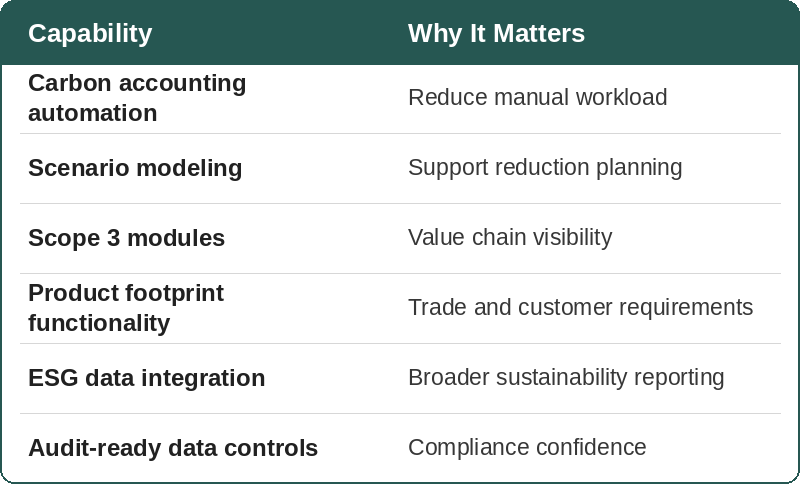 | Capability | Why It Matters |
|---|---|
| Carbon accounting automation | Reduce manual workload |
| Scenario modeling | Support reduction planning |
| Scope 3 modules | Value chain visibility |
| Product footprint functionality | Trade and customer requirements |
| ESG data integration | Broader sustainability reporting |
| Audit-ready data controls | Compliance confidence |